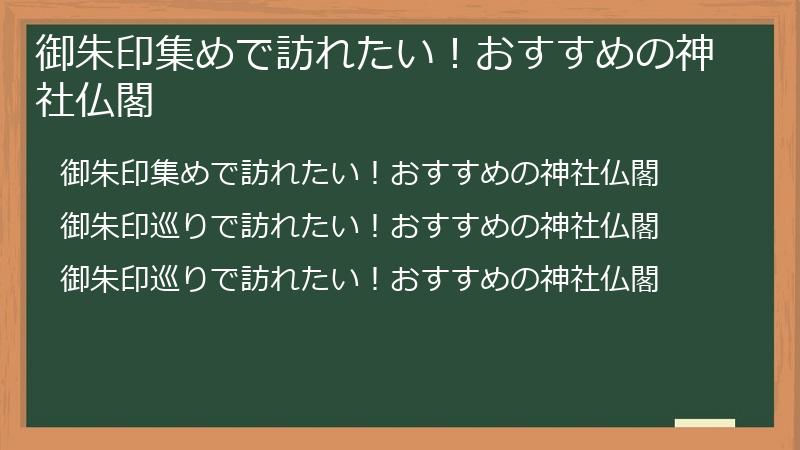 御朱印集めで訪れたい！おすすめの神社仏閣

御朱印集めで訪れたい！おすすめの神社仏閣

御朱印巡りで訪れたい！おすすめの神社仏閣

御朱印巡りで訪れたい！おすすめの神社仏閣